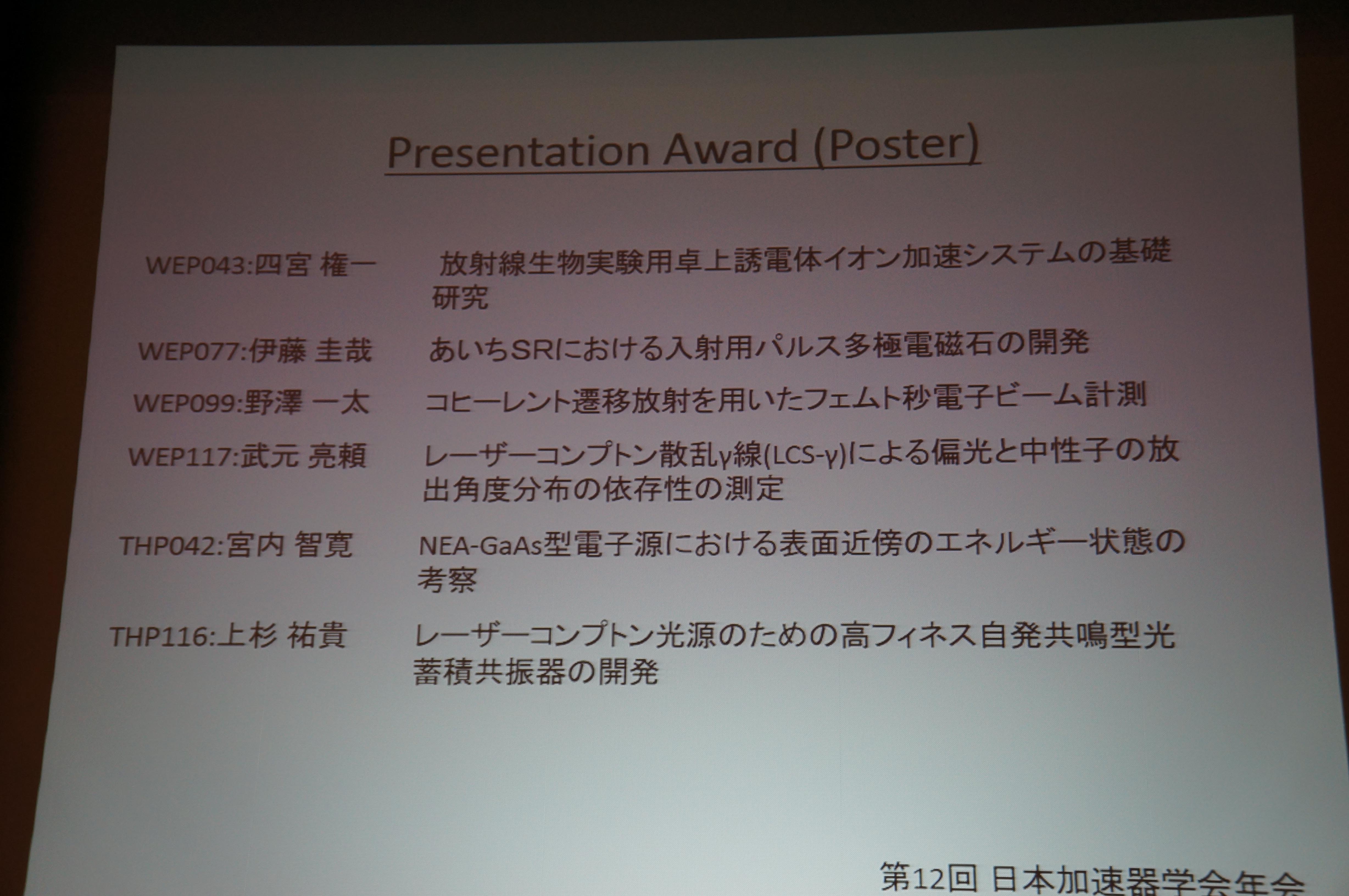 Presentation Award (Poster)

WEP043:四宮 権一　放射線生物実験用卓上誘電体イオン加速システムの基礎研究

WEP077:伊藤 圭哉　あいちSRにおける入射用パルス多極電磁石の開発

WEP099:野澤 一太　コヒーレント遷移放射を用いたフェムト秒電子ビーム計測

WEP117:武元 亮頼　レーザーコンプトン散乱γ線(LCS-γ)による偏光と中性子の放出角度分布の依存性の測定

THP042:宮内 智寛　NEA-GaAs型電子源における表面近傍のエネルギー状態の考察

THP116:上杉 祐貴　レーザーコンプトン光源のための高フィネス自発共鳴型光蓄積共振器の開発

第12回 日本加速器学会年会